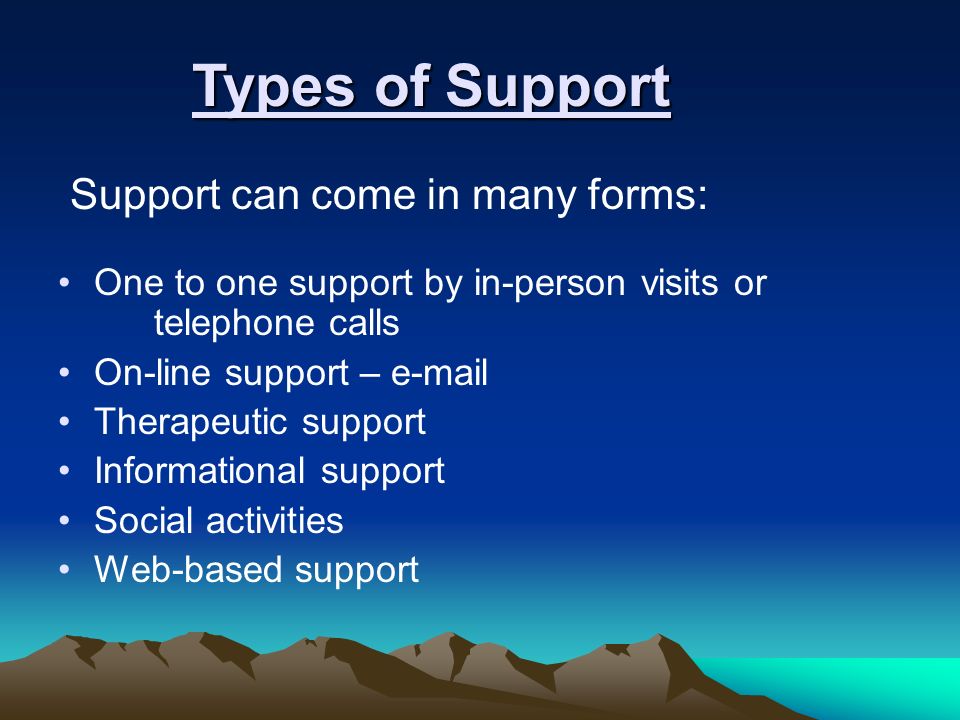 Types of Support

Support can come in many forms:

• One to one support by in-person visits or telephone calls
• On-line support – e-mail
• Therapeutic support
• Informational support
• Social activities
• Web-based support